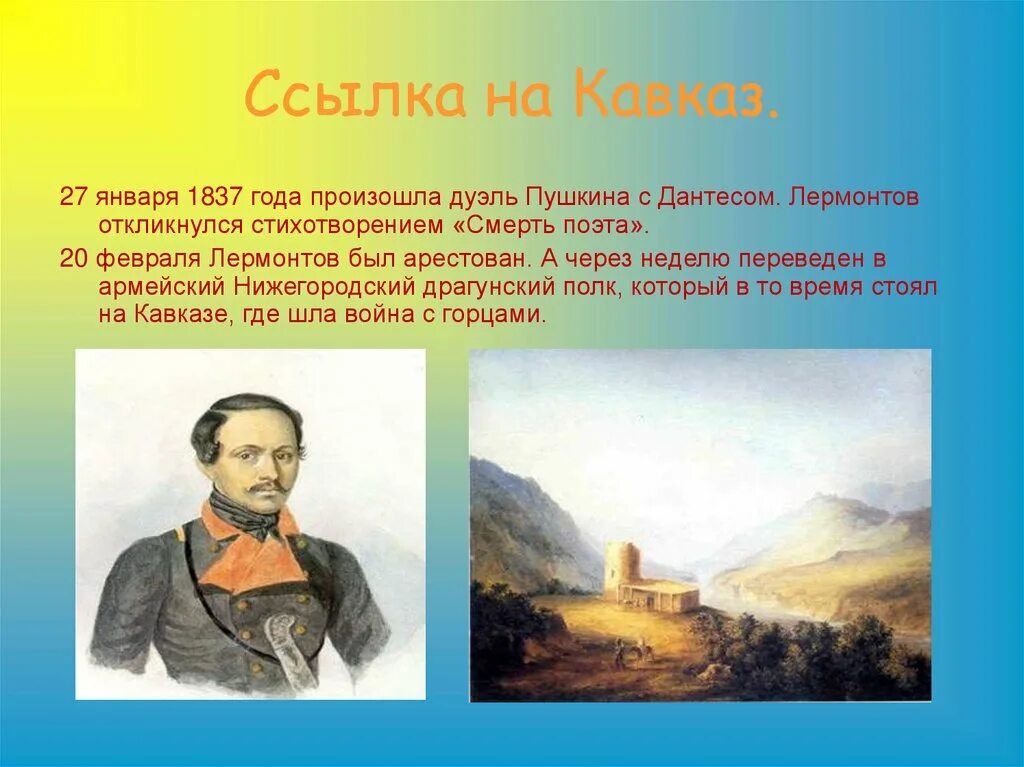 Ссылка на Кавказ.

27 января 1837 года произошла дуэль Пушкина с Дантесом. Лермонтов откликнулся стихотворением «Смерть поэта».

20 февраля Лермонтов был арестован. А через неделю переведен в армейский Нижегородский драгунский полк, который в то время стоял на Кавказе, где шла война с горцами.